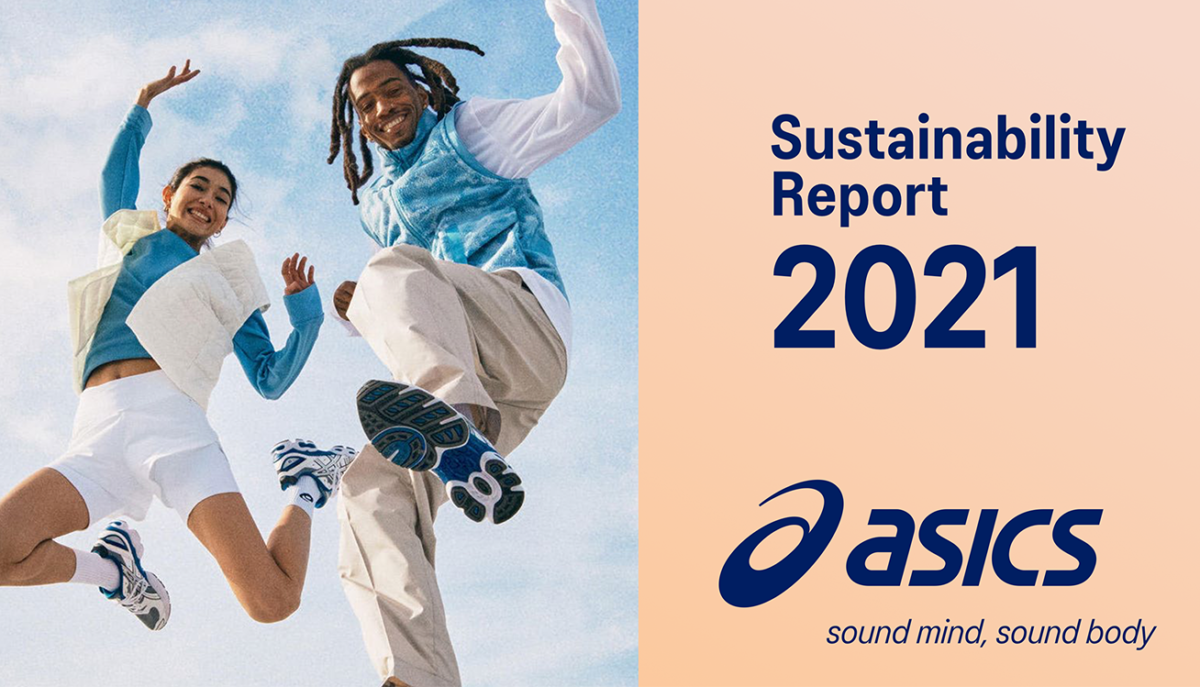 Sustainability Report
2021

asics
sound mind, sound body